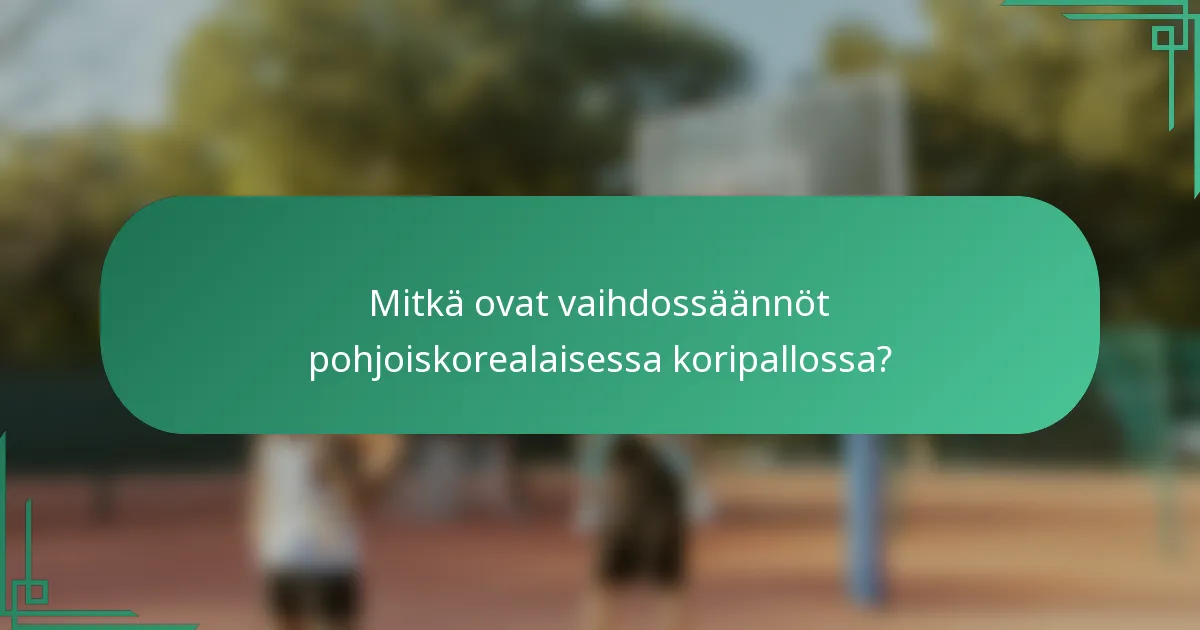 Mitkä ovat vaihdossäännöt pohjoiskorealaisessa koripallossa?